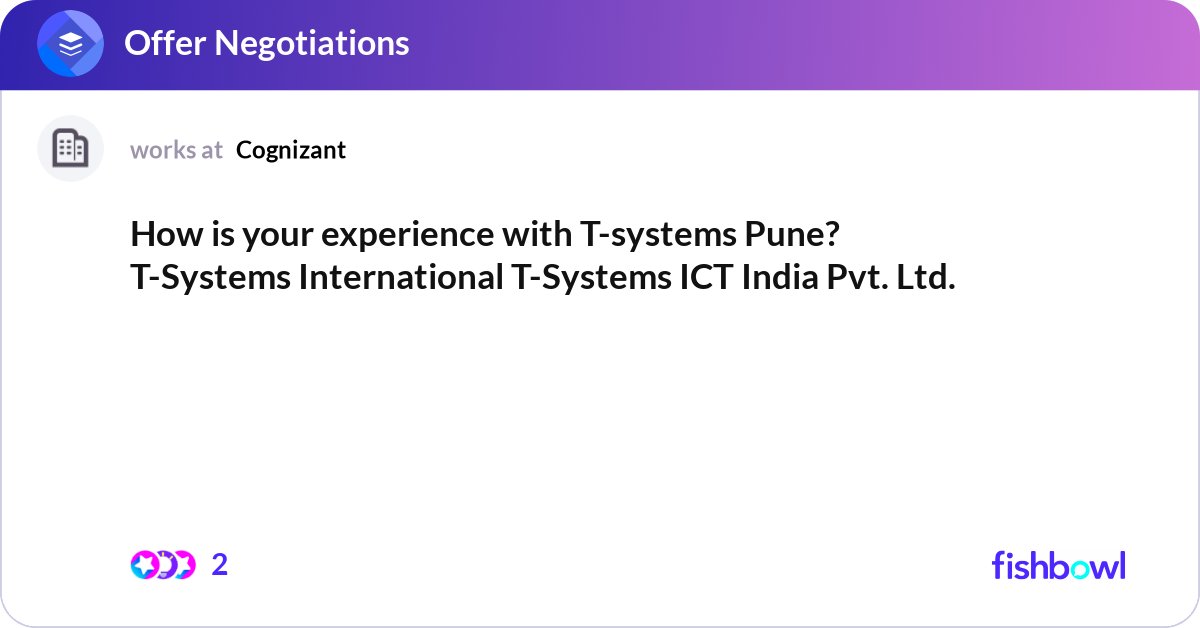 Offer Negotiations

works at Cognizant

How is your experience with T-systems Pune?
T-Systems International T-Systems ICT India Pvt. Ltd.

2

fishbowl